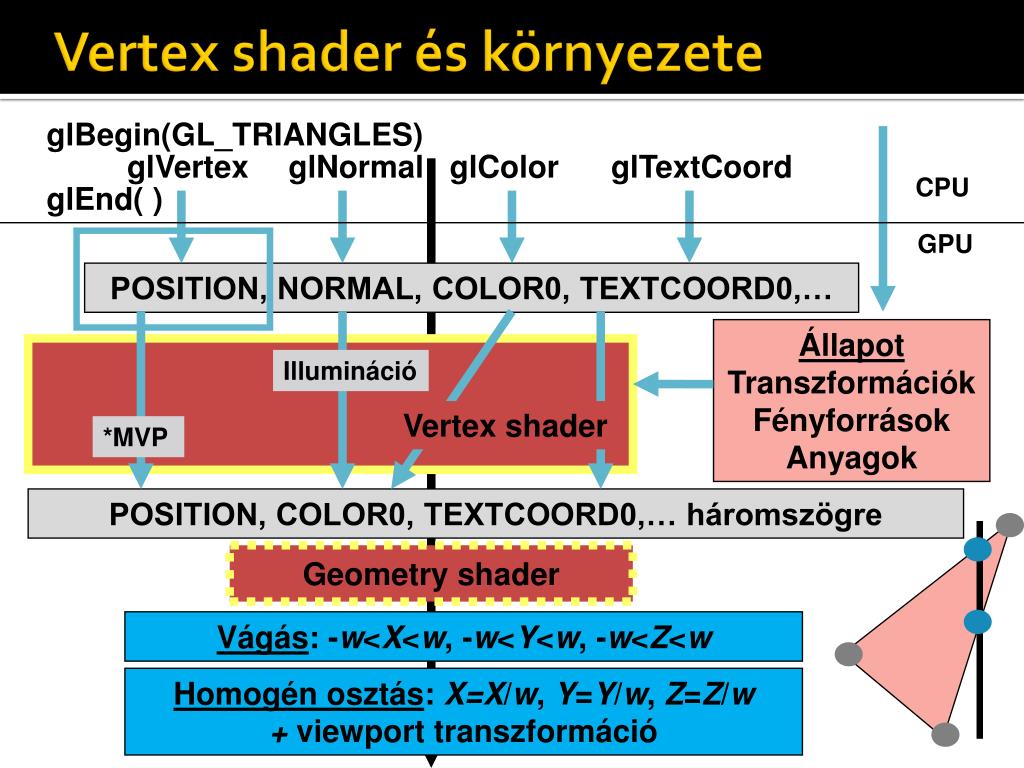 Vertex shader és környezete

glBegin(GL_TRIANGLES)
glVertex glNormal glColor glTextCoord
glEnd( )

CPU

GPU

POSITION, NORMAL, COLOR0, TEXTCOORD0,…

Illumináció

*MVP

Vertex shader

Állapot
Transzformációk
Fényforrások
Anyagok

POSITION, COLOR0, TEXTCOORD0,… háromszögre

Geometry shader

Vágás: $-w<X<w$, $-w<Y<w$, $-w<Z<w$

Homogén osztás: $X=X/w$, $Y=Y/w$, $Z=Z/w$
+ viewport transzformáció